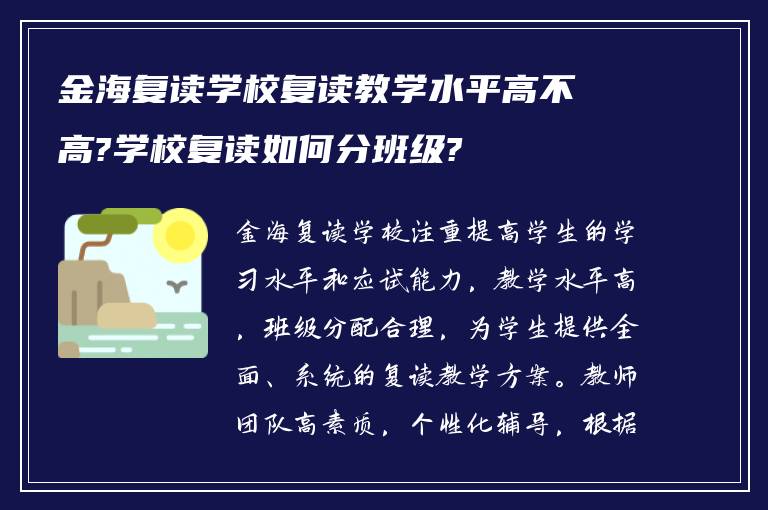 金海复读学校复读教学水平高不高?学校复读如何分班级?

金海复读学校注重提高学生的学习水平和应试能力，教学水平高，班级分配合理，为学生提供全面、系统的复读教学方案。教师团队高素质，个性化辅导，根据